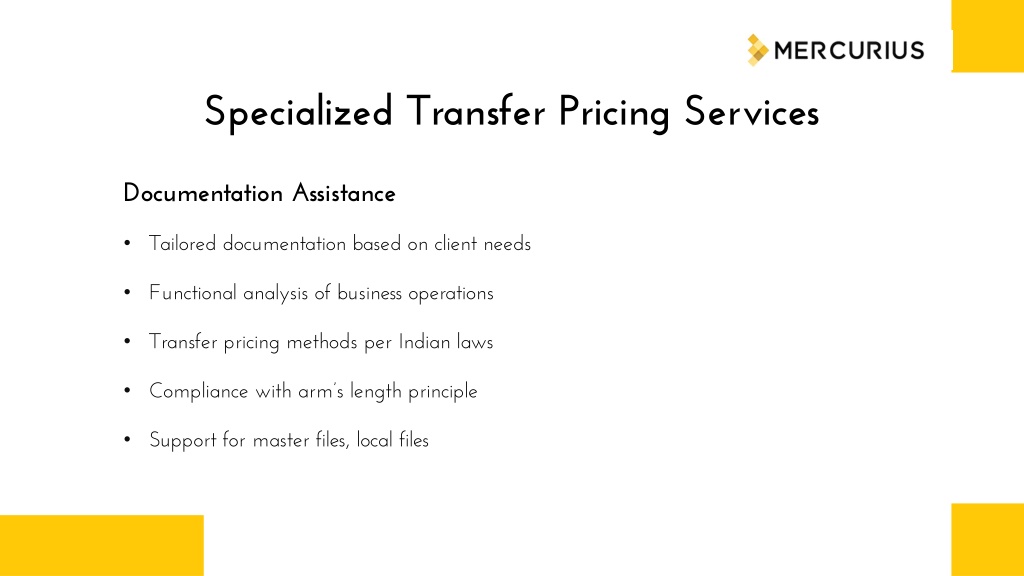 MERCURIUS

Specialized Transfer Pricing Services

Documentation Assistance

• Tailored documentation based on client needs

• Functional analysis of business operations

• Transfer pricing methods per Indian laws

• Compliance with arm's length principle

• Support for master files, local files